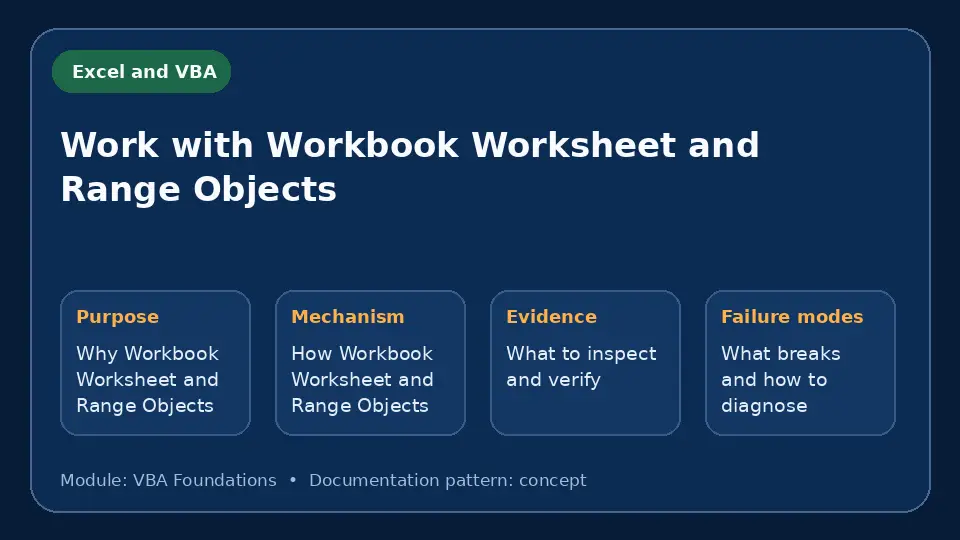 Excel and VBA

Work with Workbook Worksheet and Range Objects

Purpose
Why Workbook Worksheet and Range Objects

Mechanism
How Workbook Worksheet and Range Objects

Evidence
What to inspect and verify

Failure modes
What breaks and how to diagnose

Module: VBA Foundations • Documentation pattern: concept